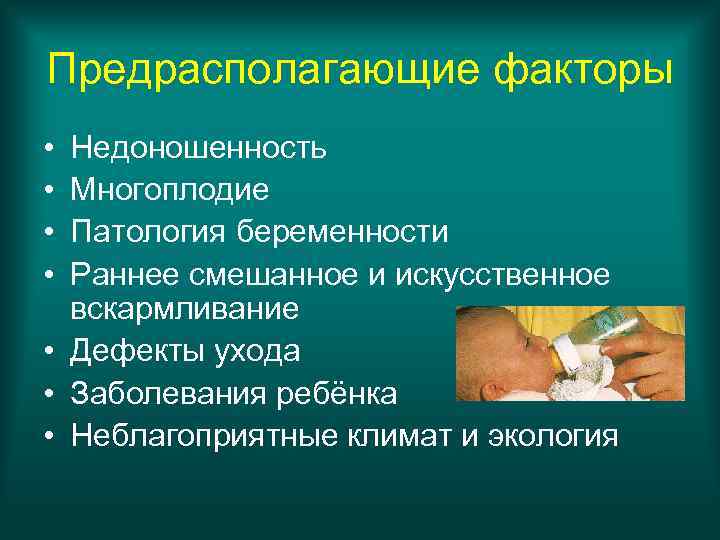 Предрасполагающие факторы

• Недоношенность
• Многоплодие
• Патология беременности
• Раннее смешанное и искусственное вскармливание
• Дефекты ухода
• Заболевания ребёнка
• Неблагоприятные климат и экология